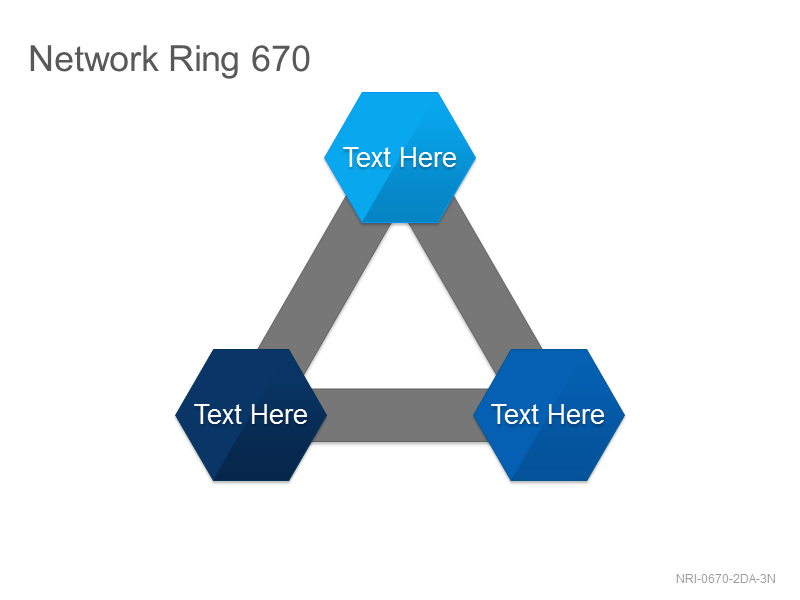 Network Ring 670

Text Here

Text Here

Text Here

NRI-0670-2DA-3N